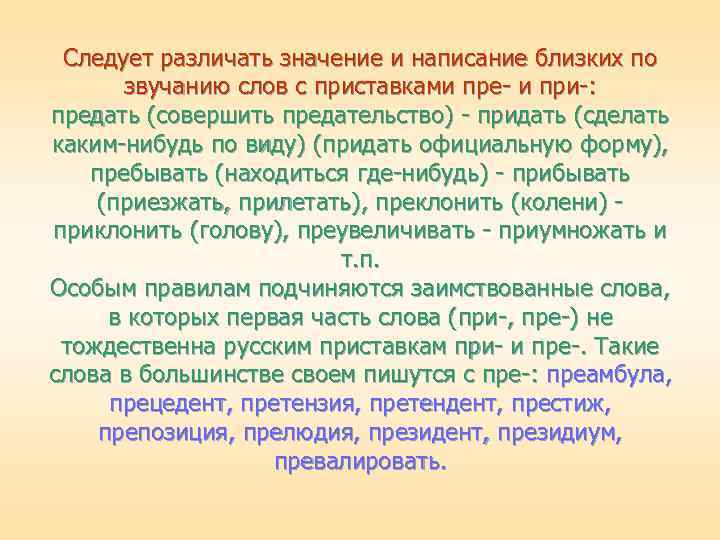 Следует различать значение и написание близких по звучанию слов с приставками пре- и при-:
предать (совершить предательство) - придать (сделать каким-нибудь по виду) (придать официальную форму), пребывать (находиться где-нибудь) - прибывать (приезжать, прилетать), преклонить (колени) - приклонить (голову), преувеличивать - приумножать и т.п.
Особым правилам подчиняются заимствованные слова, в которых первая часть слова (при-, пре-) не тождественна русским приставкам при- и пре-. Такие слова в большинстве своем пишутся с пре-: преамбула, прецедент, претензия, претендент, престиж, препозиция, прелюдия, президент, президиум, превалировать.